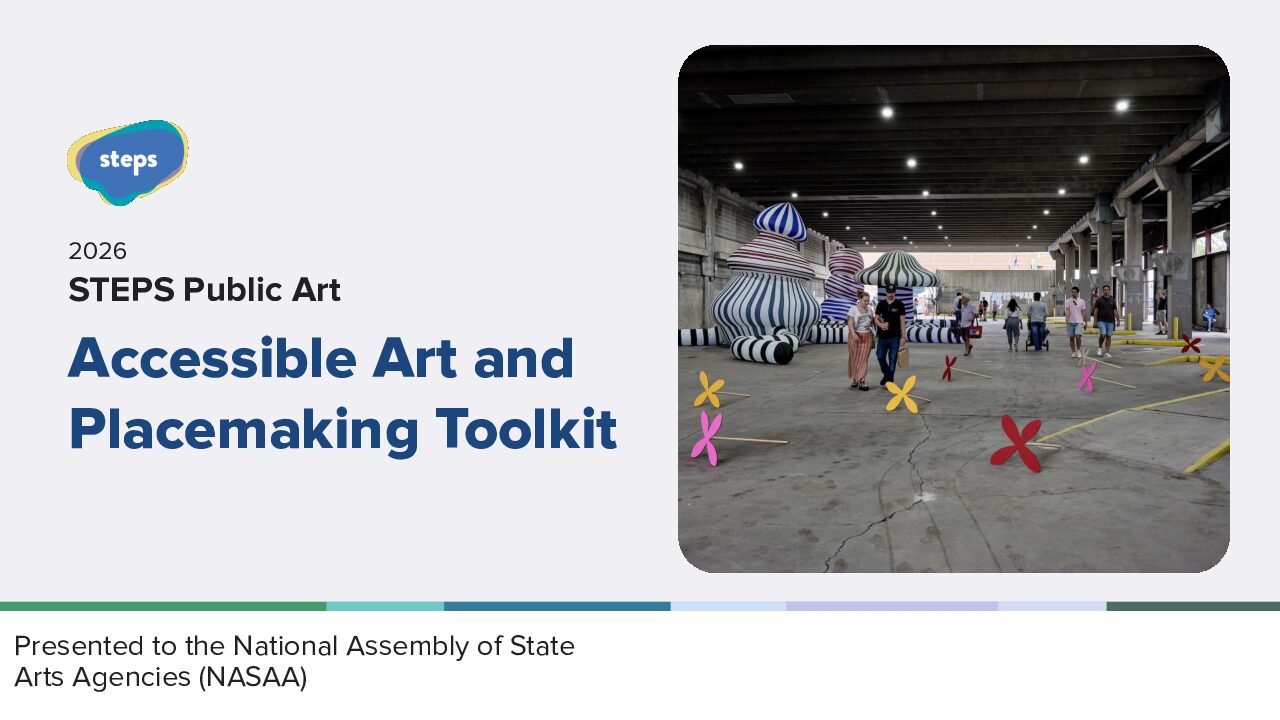 steps

2026

STEPS Public Art

Accessible Art and Placemaking Toolkit

Presented to the National Assembly of State Arts Agencies (NASAA)